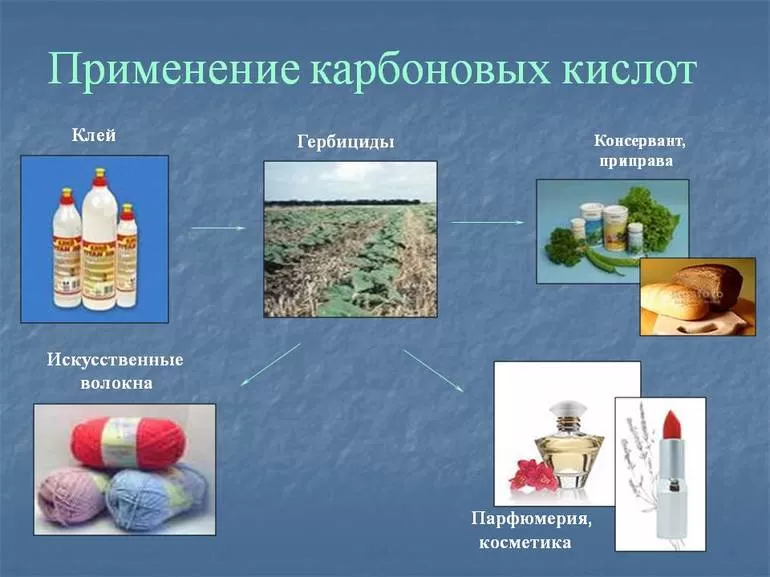 Применение карбоновых кислот

Клей

Гербициды

Консервант, приправа

Искусственные волокна

Парфюмерия, косметика